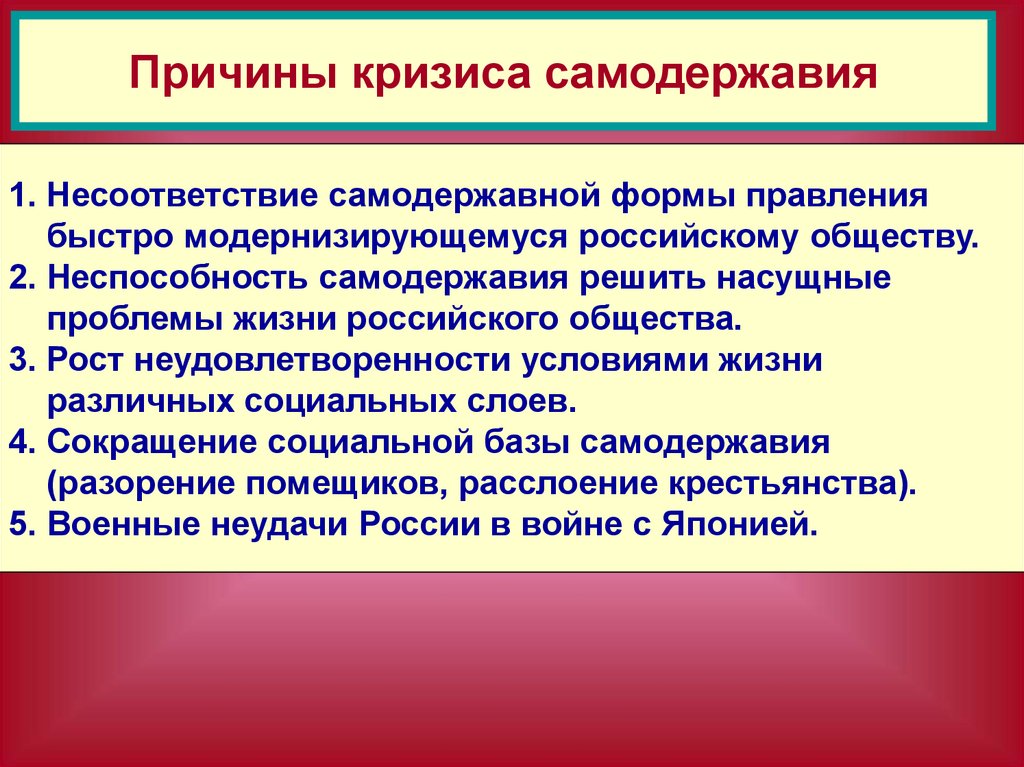 Причины кризиса самодержавия

1. Несоответствие самодержавной формы правления быстро модернизирующемуся российскому обществу.
2. Неспособность самодержавия решить насущные проблемы жизни российского общества.
3. Рост неудовлетворенности условиями жизни различных социальных слоев.
4. Сокращение социальной базы самодержавия (разорение помещиков, расслоение крестьянства).
5. Военные неудачи России в войне с Японией.